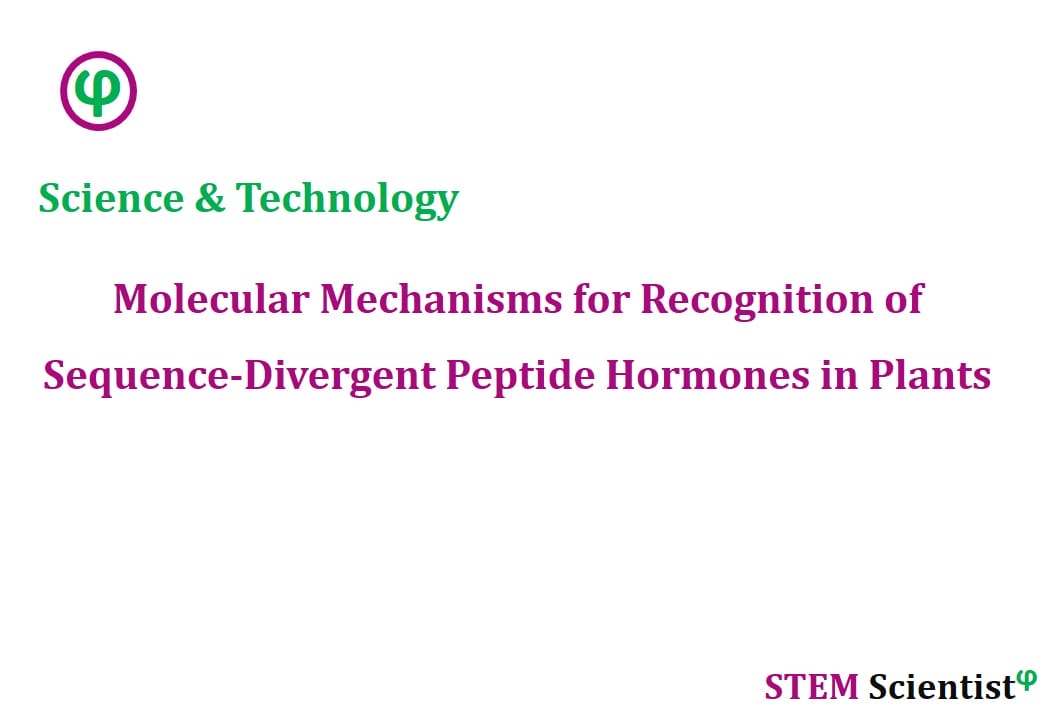 φ

Science & Technology

Molecular Mechanisms for Recognition of Sequence-Divergent Peptide Hormones in Plants

STEM Scientist$^{φ}$